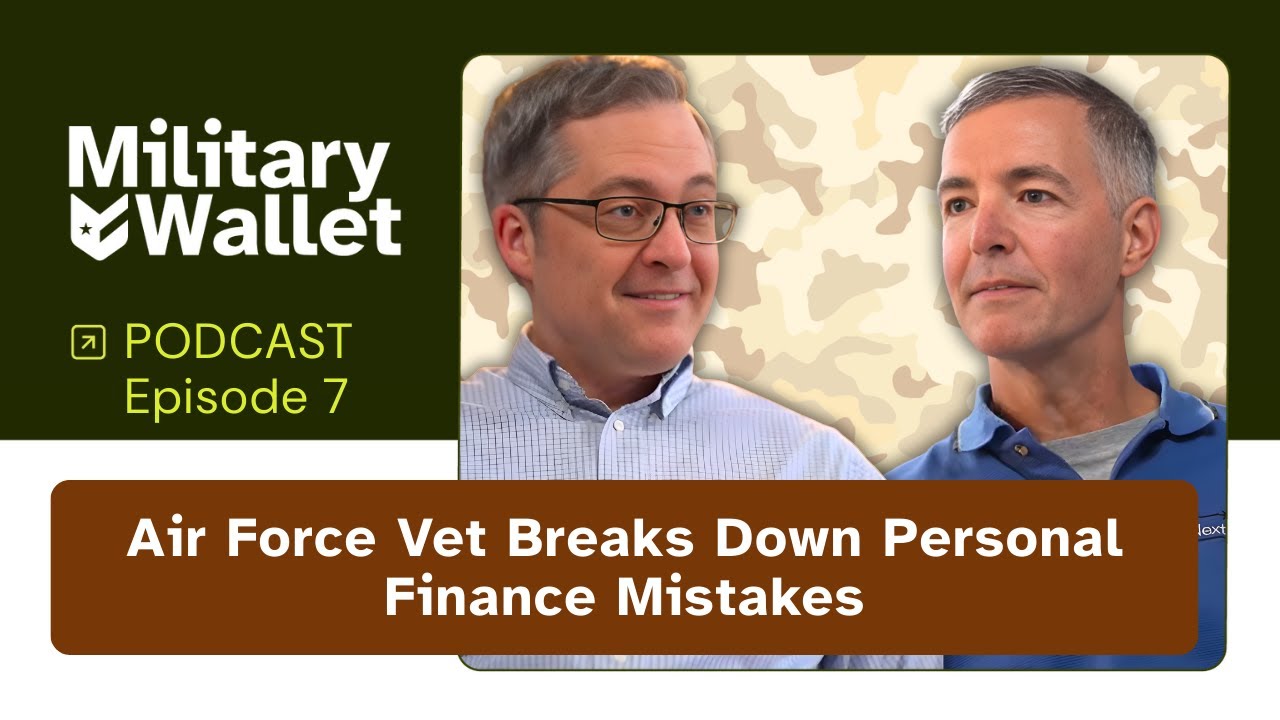 Military Wallet

PODCAST
Episode 7

Air Force Vet Breaks Down Personal Finance Mistakes